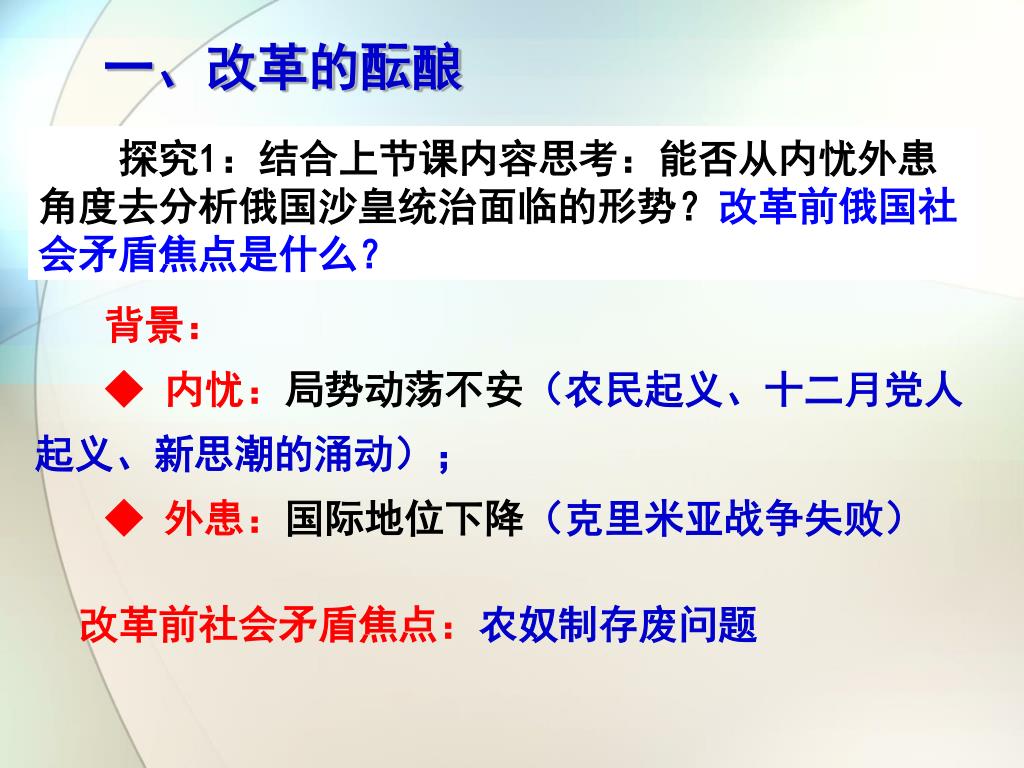 一、改革的酝酿

探究1：结合上节课内容思考：能否从内忧外患角度去分析俄国沙皇统治面临的形势？改革前俄国社会矛盾焦点是什么？

背景：

◆ 内忧：局势动荡不安（农民起义、十二月党人起义、新思潮的涌动）；

◆ 外患：国际地位下降（克里米亚战争失败）

改革前社会矛盾焦点：农奴制存废问题